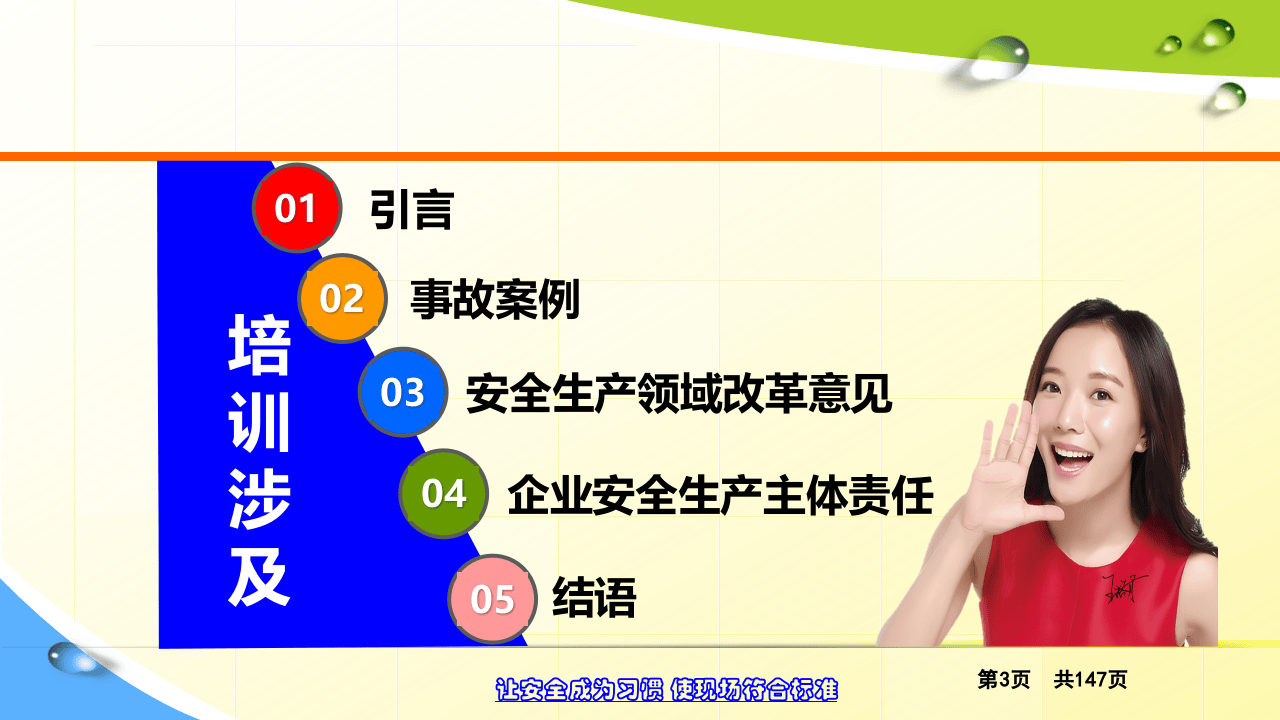 培训涉及

01 引言

02 事故案例

03 安全生产领域改革意见

04 企业安全生产主体责任

05 结语

让安全成为习惯 使现场符合标准

第3页 共147页